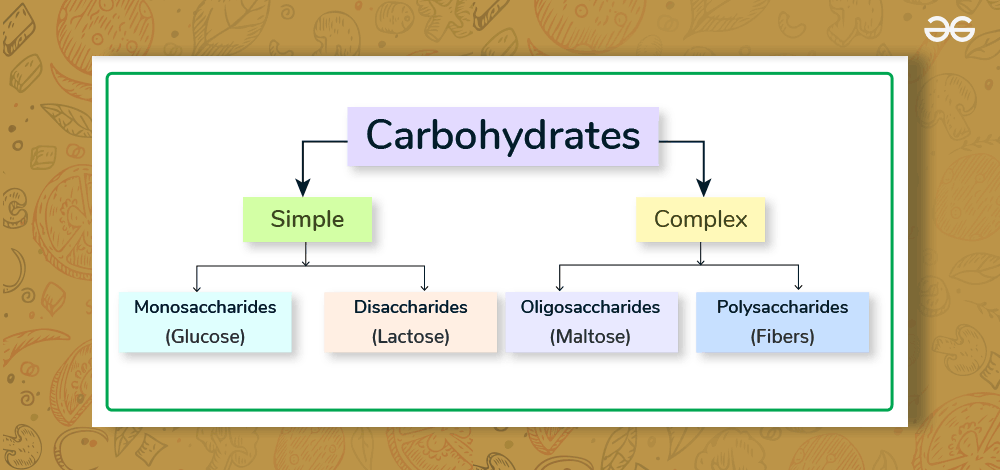 Carbohydrates

Simple

Complex

Monosaccharides (Glucose)

Disaccharides (Lactose)

Oligosaccharides (Maltose)

Polysaccharides (Fibers)